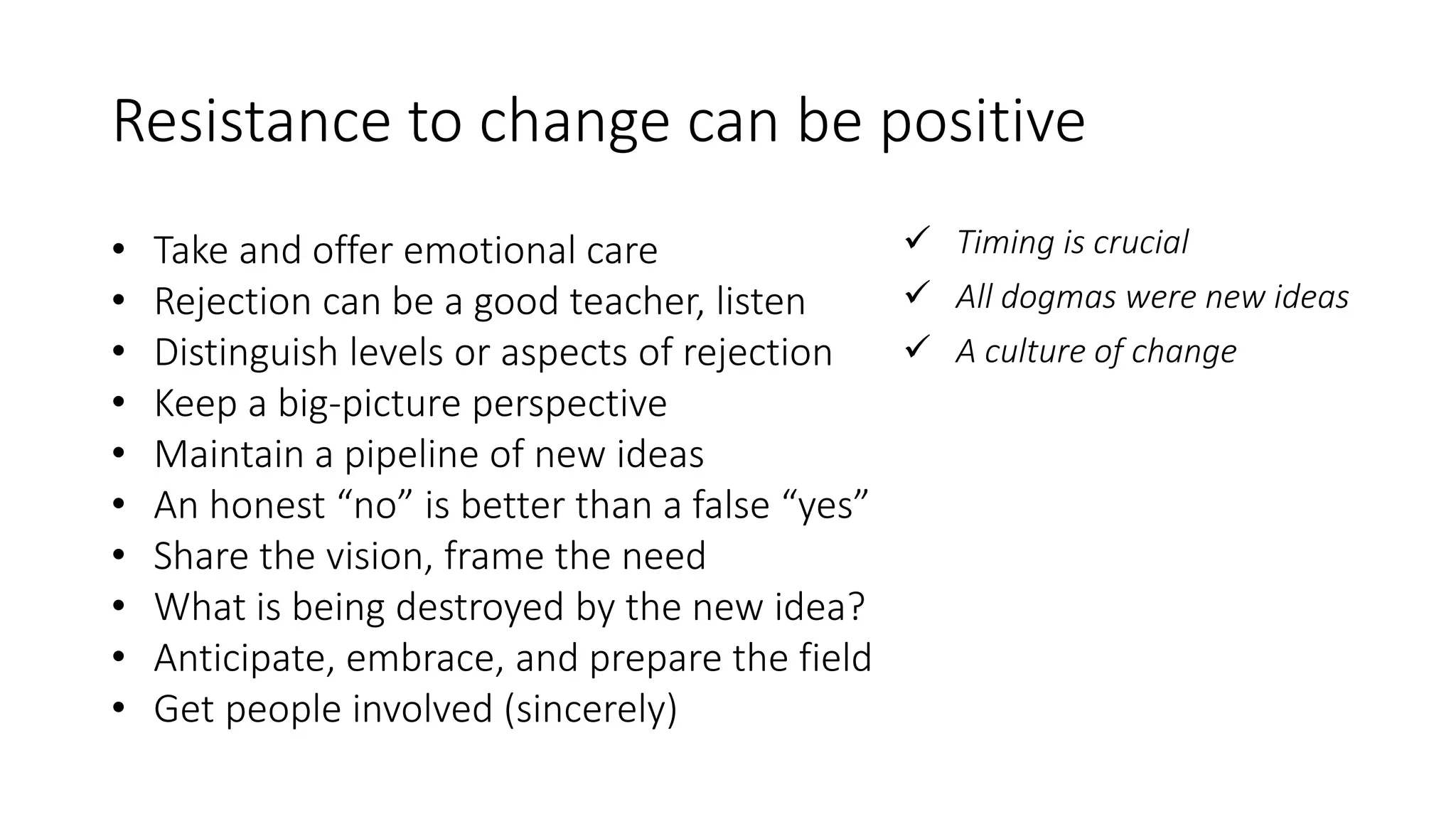 Resistance to change can be positive

• Take and offer emotional care
• Rejection can be a good teacher, listen
• Distinguish levels or aspects of rejection
• Keep a big-picture perspective
• Maintain a pipeline of new ideas
• An honest “no” is better than a false “yes”
• Share the vision, frame the need
• What is being destroyed by the new idea?
• Anticipate, embrace, and prepare the field
• Get people involved (sincerely)

✓ Timing is crucial
✓ All dogmas were new ideas
✓ A culture of change